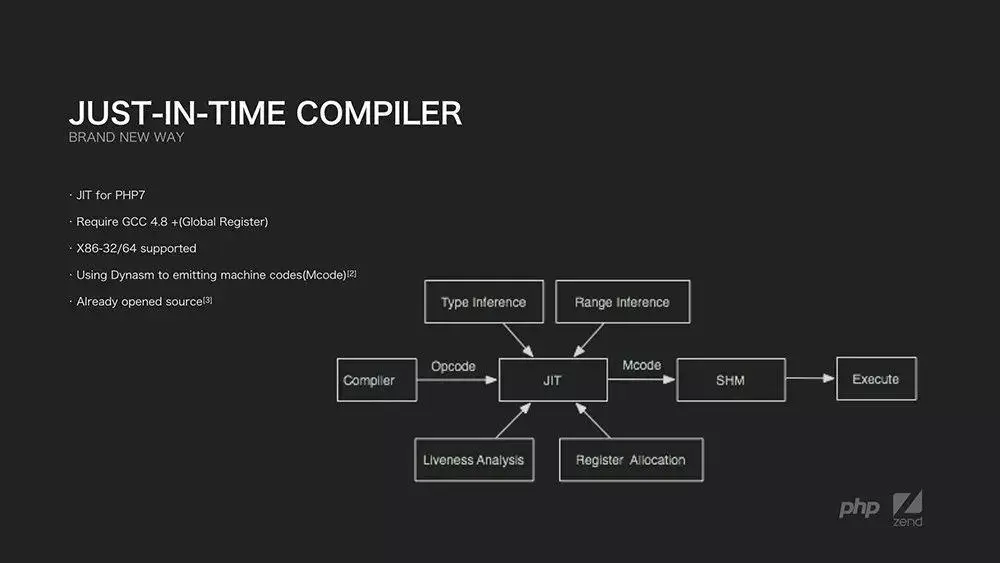 JUST-IN-TIME COMPILER
BRAND NEW WAY

· JIT for PHP7
· Require GCC 4.8 +(Global Register)
· X86-32/64 supported
· Using Dynasm to emitting machine codes(Mcode)[2]
· Already opened source[3]

Type Inference
Range Inference
Compiler
Opcode
JIT
Mcode
SHM
Execute
Liveness Analysis
Register Allocation

php
zend